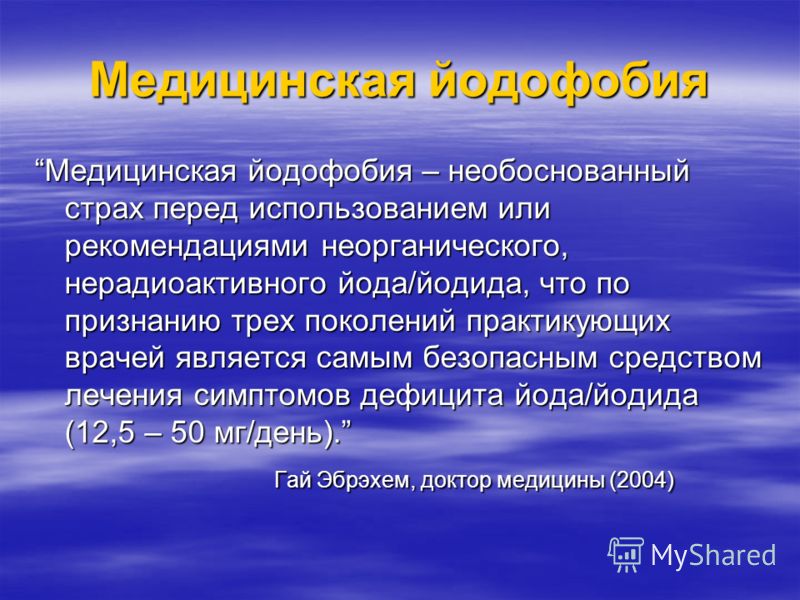 Медицинская йодофобия

“Медицинская йодофобия – необоснованный страх перед использованием или рекомендациями неорганического, нерадиоактивного йода/йодида, что по признанию трех поколений практикующих врачей является самым безопасным средством лечения симптомов дефицита йода/йодида (12,5 – 50 мг/день).”

Гай Эбрэхем, доктор медицины (2004)

MyShared